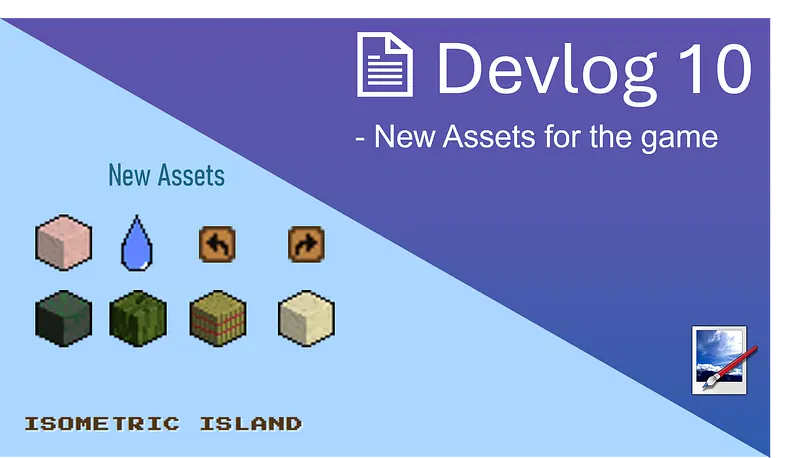 Devlog 10

- New Assets for the game

New Assets

ISOMETRIC ISLAND